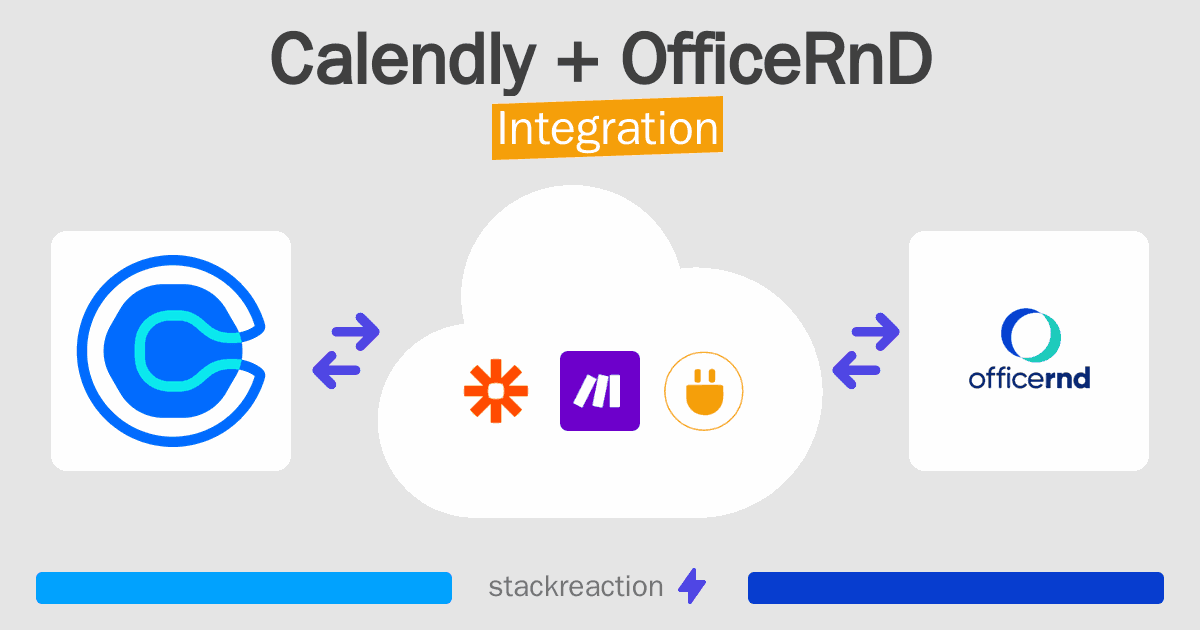 Calendly + OfficeRnD
Integration

officernd

stackreaction